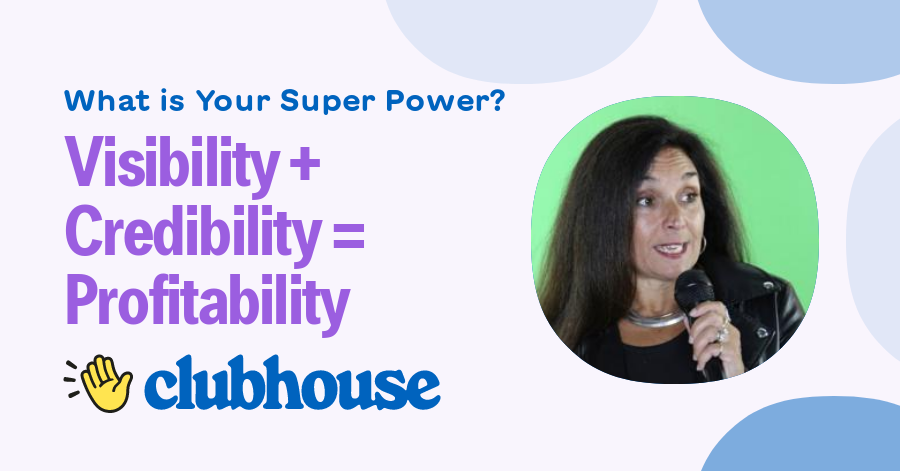 What is Your Super Power?

Visibility + Credibility = Profitability

clubhouse